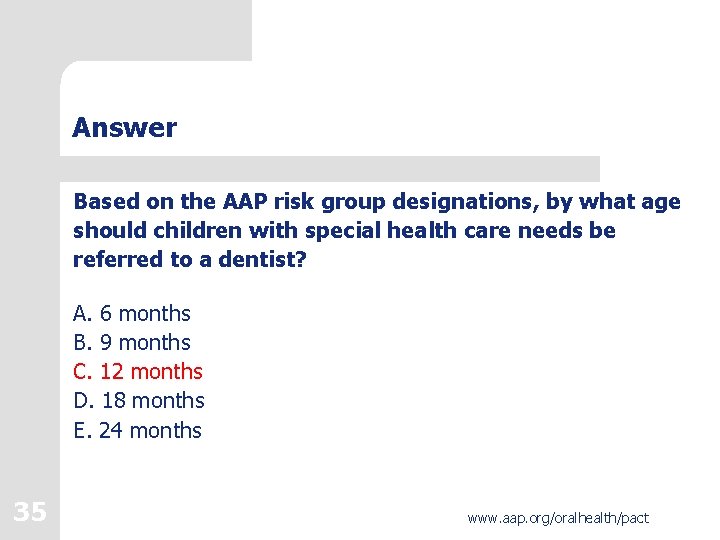 Answer

Based on the AAP risk group designations, by what age should children with special health care needs be referred to a dentist?

A. 6 months
B. 9 months
C. 12 months
D. 18 months
E. 24 months

35

www.aap.org/oralhealth/pact